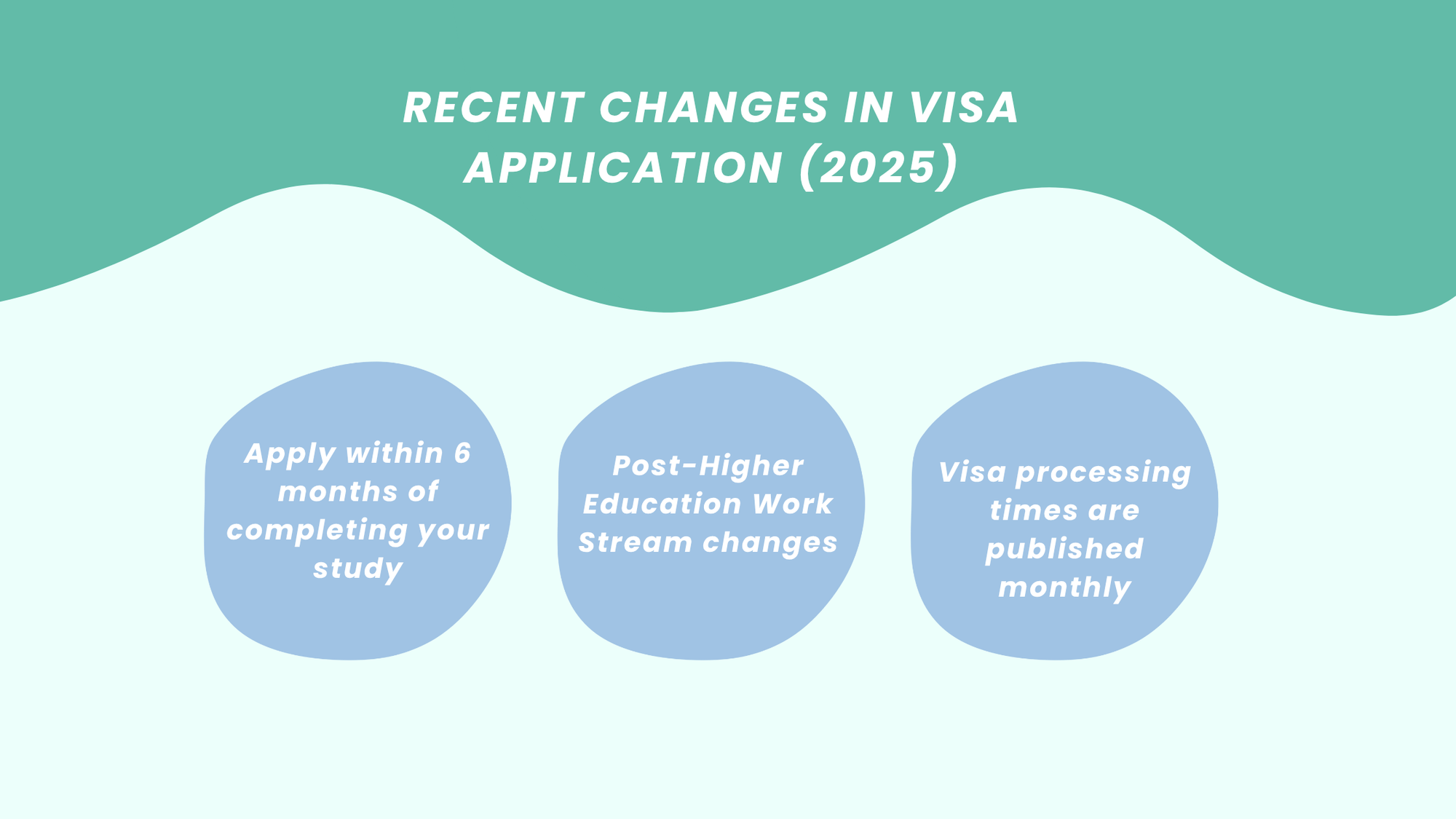 RECENT CHANGES IN VISA APPLICATION (2025)

Apply within 6 months of completing your study

Post-Higher Education Work Stream changes

Visa processing times are published monthly